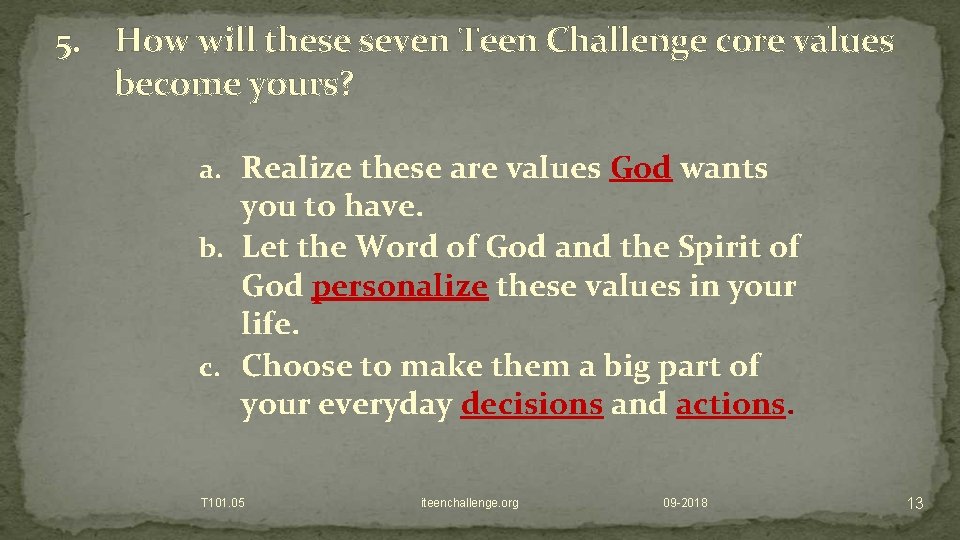 5. How will these seven Teen Challenge core values become yours?

a. Realize these are values God wants you to have.
b. Let the Word of God and the Spirit of God personalize these values in your life.
c. Choose to make them a big part of your everyday decisions and actions.

T101.05 iteenchallenge.org 09-2018 13